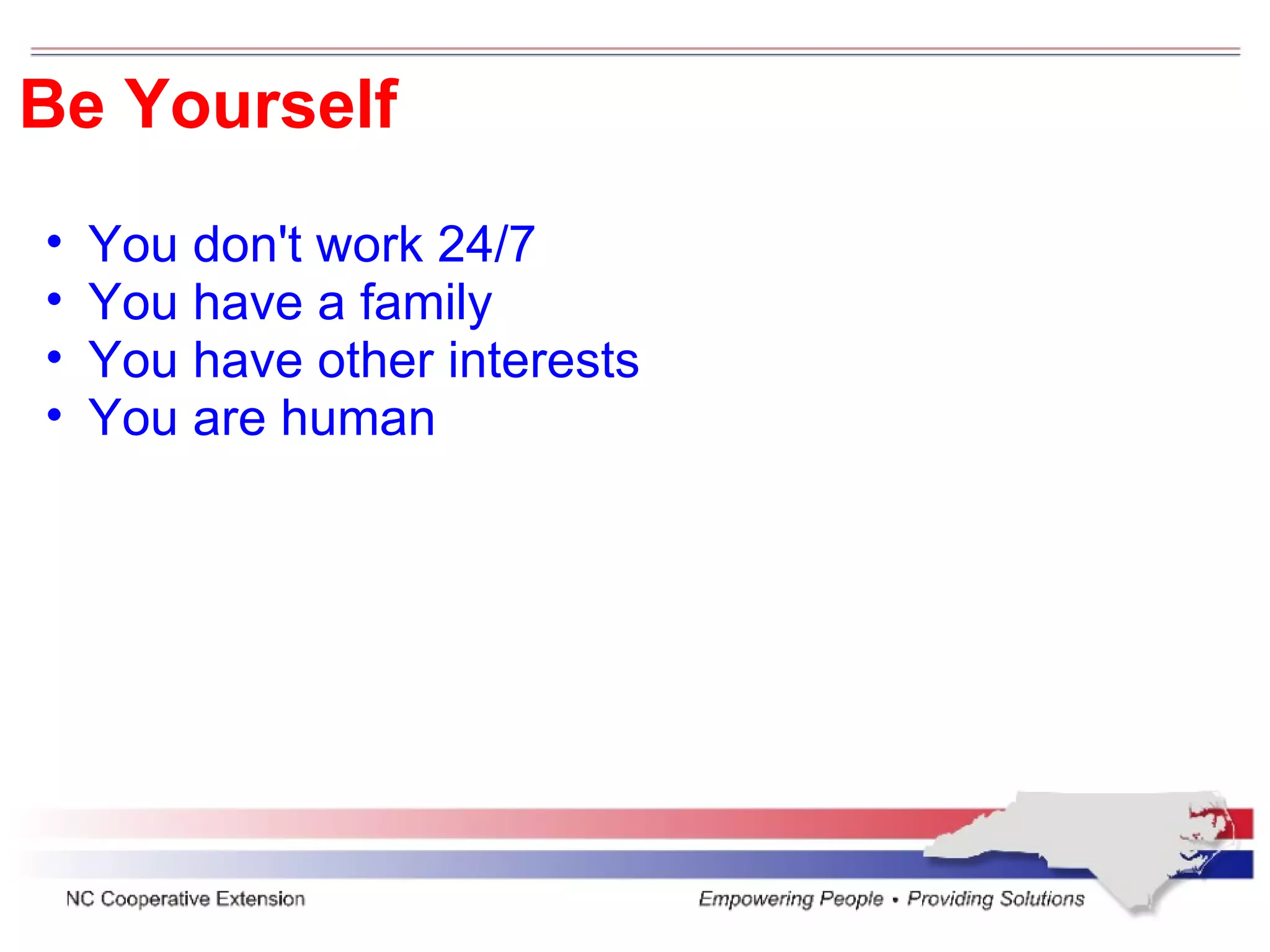 Be Yourself

• You don't work 24/7
• You have a family
• You have other interests
• You are human

NC Cooperative Extension

Empowering People • Providing Solutions